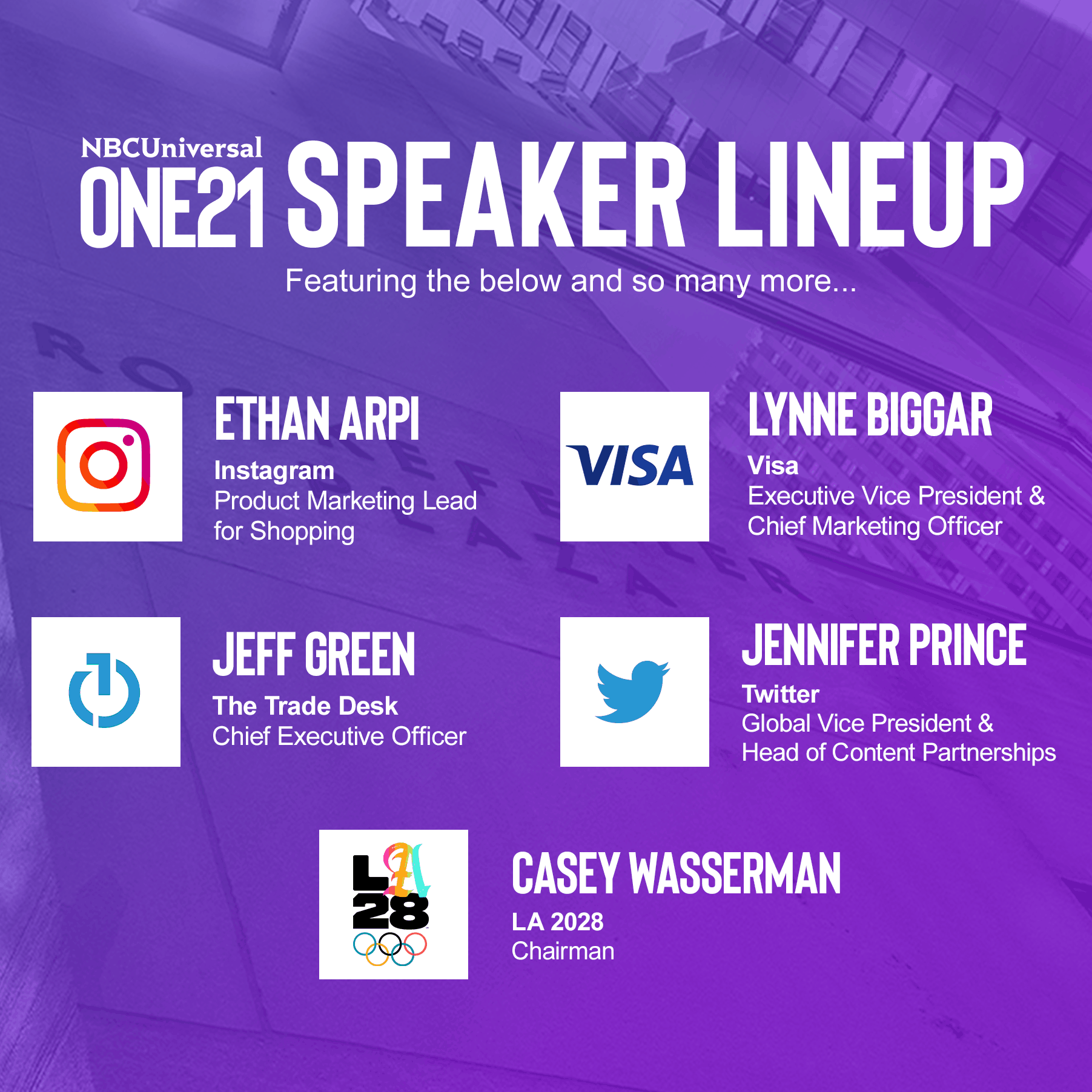 NBCUniversal ONE21 SPEAKER LINEUP

Featuring the below and so many more...

ETHAN ARPI
Instagram
Product Marketing Lead for Shopping

VISA

LYNNE BIGGAR
Visa
Executive Vice President & Chief Marketing Officer

JEFF GREEN
The Trade Desk
Chief Executive Officer

JENNIFER PRINCE
Twitter
Global Vice President & Head of Content Partnerships

LA 28

CASEY WASSERMAN
LA 2028
Chairman